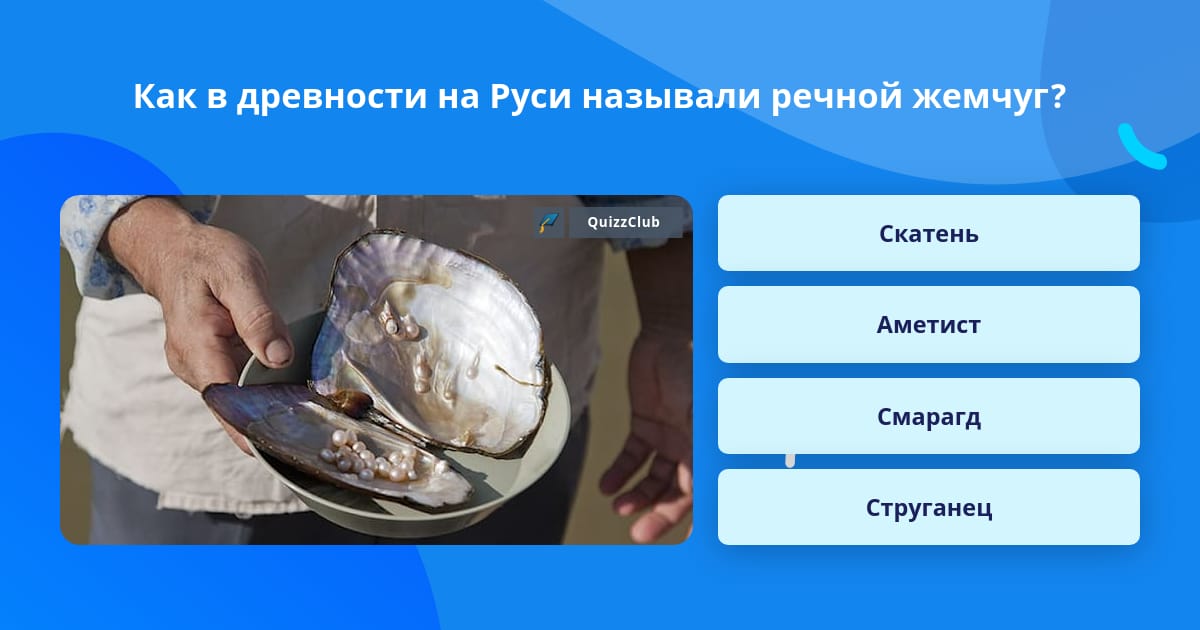 Как в древности на Руси называли речной жемчуг?

QuizzClub

Скатень

Аметист

Смарагд

Струганец